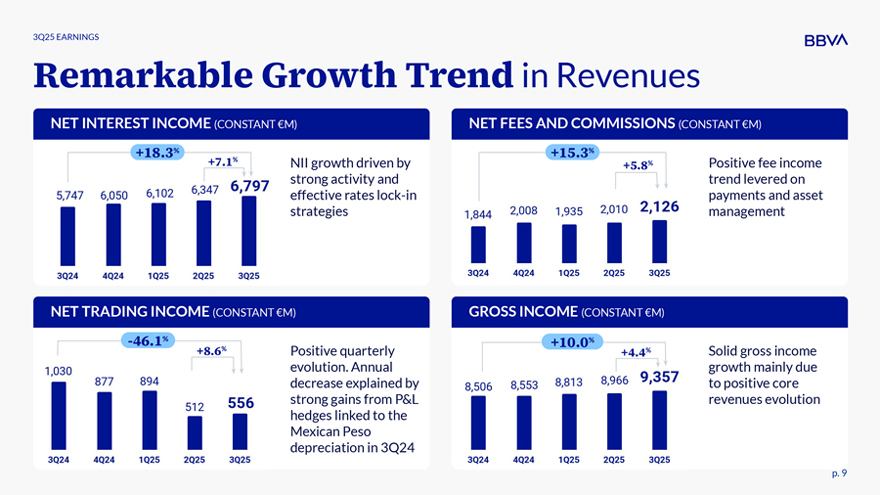 3Q25 EARNINGS

BBVA

Remarkable Growth Trend in Revenues

NET INTEREST INCOME (CONSTANT €M)

+18.3%

+7.1%

5,747 6,050 6,102 6,347 6,797

3Q24 4Q24 1Q25 2Q25 3Q25

NII growth driven by strong activity and effective rates lock-in strategies

NET FEES AND COMMISSIONS (CONSTANT €M)

+15.3%

+5.8%

1,844 2,008 1,935 2,010 2,126

3Q24 4Q24 1Q25 2Q25 3Q25

Positive fee income trend levered on payments and asset management

NET TRADING INCOME (CONSTANT €M)

-46.1%

+8.6%

1,030 877 894 512 556

3Q24 4Q24 1Q25 2Q25 3Q25

Positive quarterly evolution. Annual decrease explained by strong gains from P&L hedges linked to the Mexican Peso depreciation in 3Q24

GROSS INCOME (CONSTANT €M)

+10.0%

+4.4%

8,506 8,553 8,813 8,966 9,357

3Q24 4Q24 1Q25 2Q25 3Q25

Solid gross income growth mainly due to positive core revenues evolution

p. 9